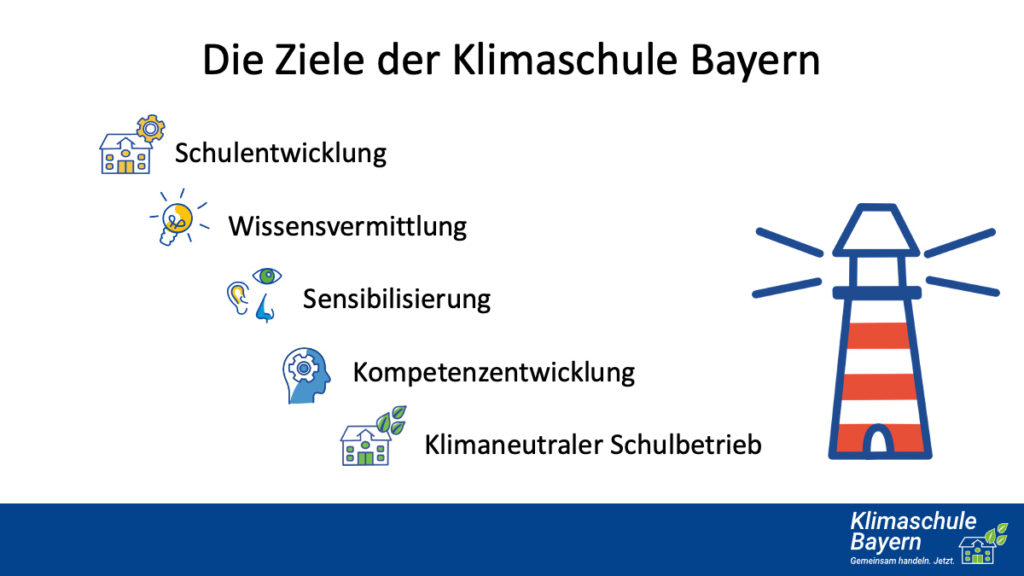 Die Ziele der Klimaschule Bayern

Schulentwicklung

Wissensvermittlung

Sensibilisierung

Kompetenzentwicklung

Klimaneutraler Schulbetrieb

Klimaschule Bayern
Gemeinsam handeln. Jetzt.